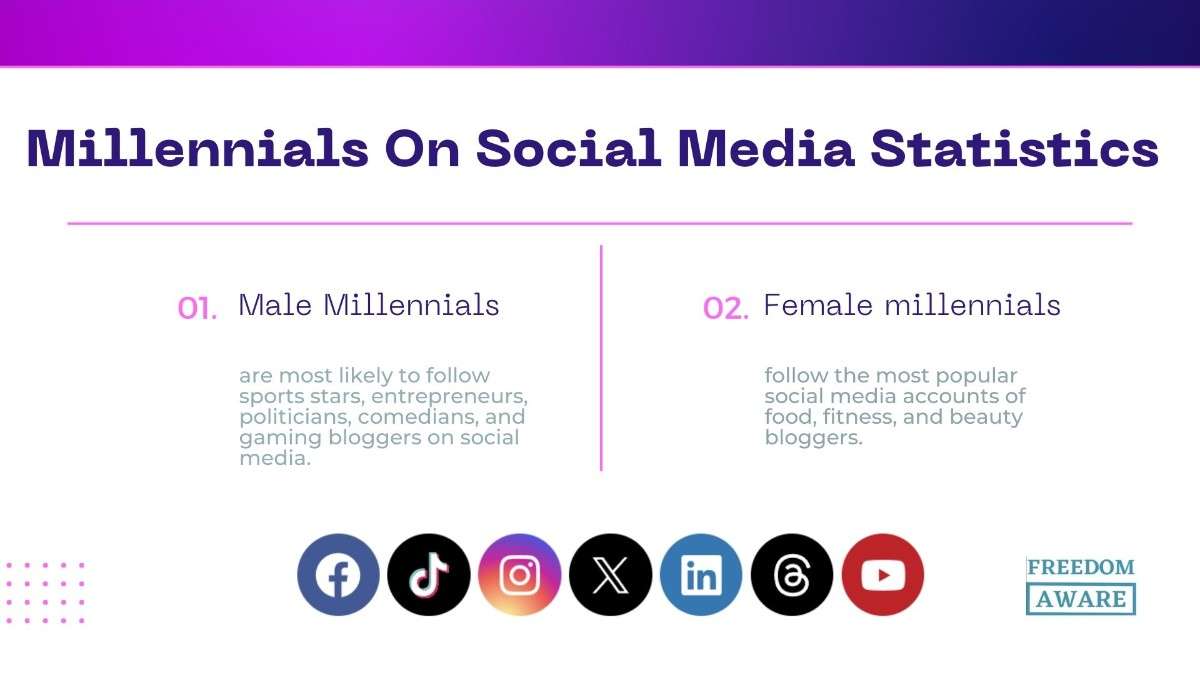 Millennials On Social Media Statistics

01. Male Millennials

are most likely to follow sports stars, entrepreneurs, politicians, comedians, and gaming bloggers on social media.

02. Female millennials

follow the most popular social media accounts of food, fitness, and beauty bloggers.

FREEDOM AWARE